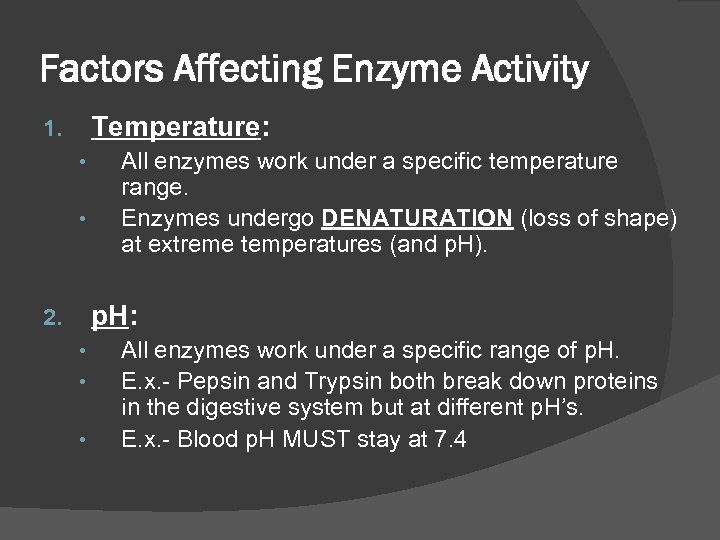 Factors Affecting Enzyme Activity

1. Temperature:
• All enzymes work under a specific temperature range.
• Enzymes undergo DENATURATION (loss of shape) at extreme temperatures (and pH).

2. pH:
• All enzymes work under a specific range of pH.
• E.x.- Pepsin and Trypsin both break down proteins in the digestive system but at different pH's.
• E.x.- Blood pH MUST stay at 7.4